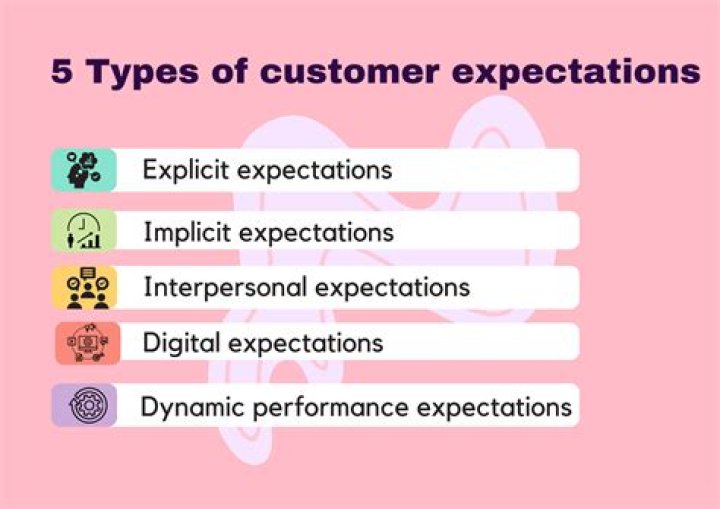 5 Types of customer expectations

Explicit expectations

Implicit expectations

Interpersonal expectations

Digital expectations

Dynamic performance expectations